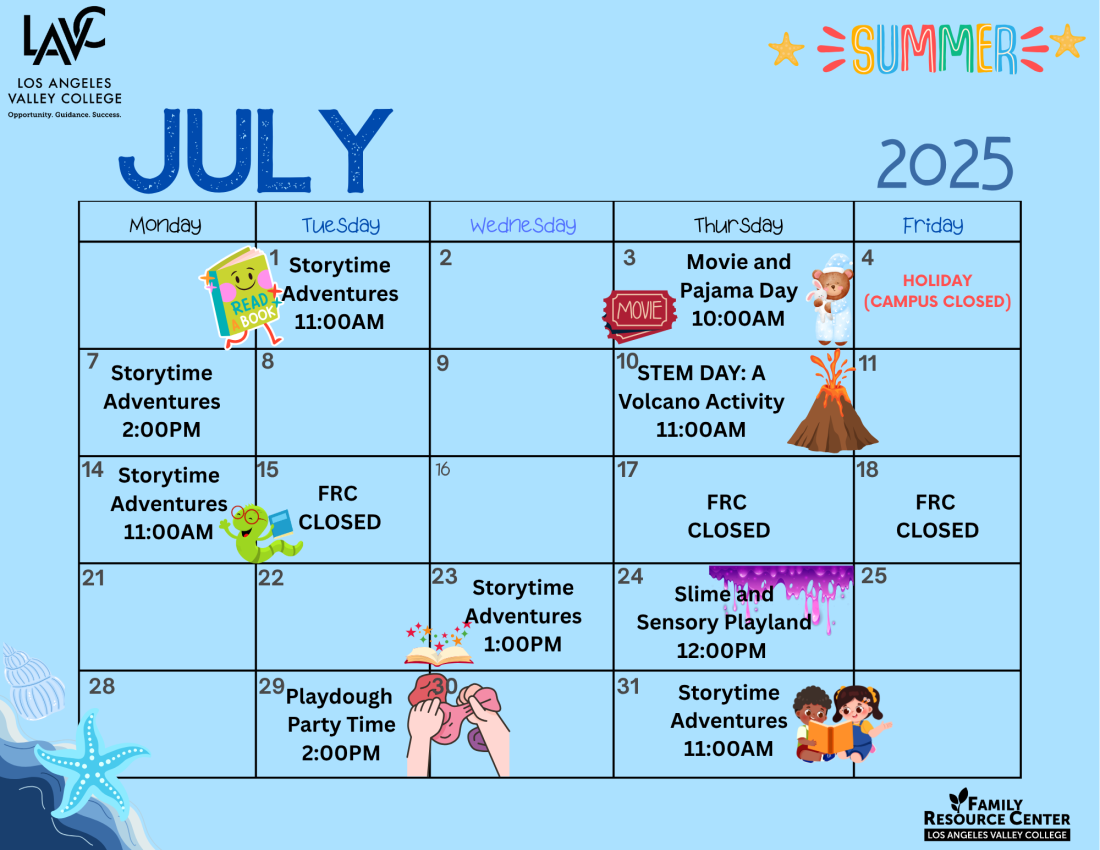 LAVC
LOS ANGELES VALLEY COLLEGE
Opportunity. Guidance. Success.

SUMMER

JULY

2025

| Monday | Tuesday | Wednesday | Thursday | Friday |
|---|---|---|---|---|
| READ BOOK | 1 Storytime Adventures 11:00AM | 2 | 3 MOVIE Movie and Pajama Day 10:00AM | 4 HOLIDAY (CAMPUS CLOSED) |
| 7 Storytime Adventures 2:00PM | 8 | 9 | 10 STEM DAY: A Volcano Activity 11:00AM | 11 |
| 14 Storytime Adventures 11:00AM | 15 FRC CLOSED | 16 | 17 FRC CLOSED | 18 FRC CLOSED |
| 21 | 22 | 23 Storytime Adventures 1:00PM | 24 Slime and Sensory Playland 12:00PM | 25 |
| 28 | 29 Playdough Party Time 2:00PM | 30 | 31 Storytime Adventures 11:00AM | |

FAMILY RESOURCE CENTER
LOS ANGELES VALLEY COLLEGE